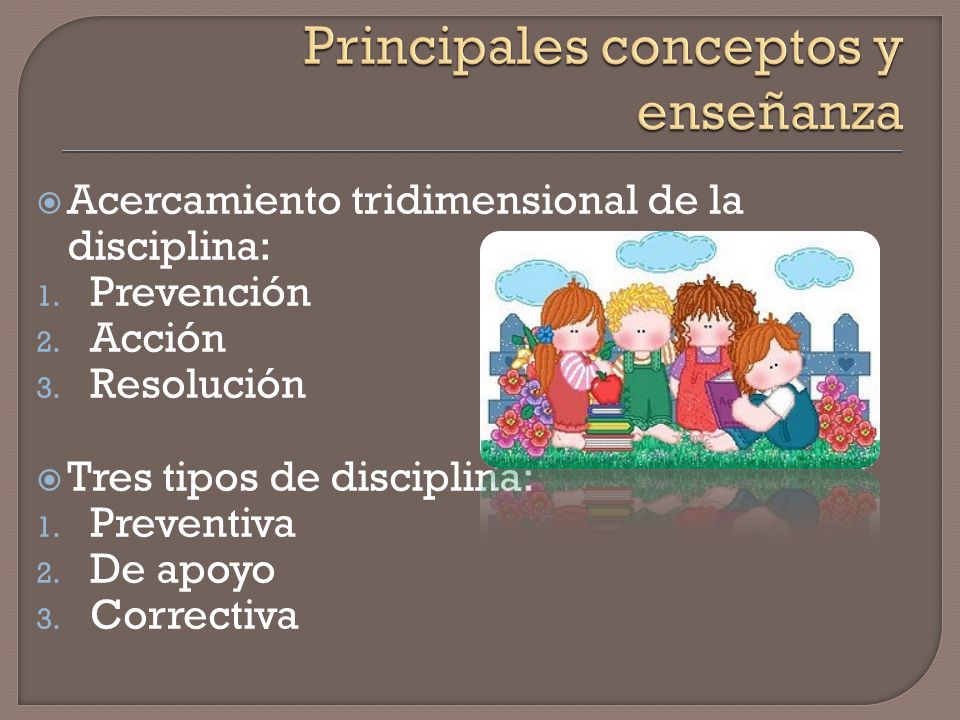 Principales conceptos y enseñanza

Acercamiento tridimensional de la disciplina:
1. Prevención
2. Acción
3. Resolución

Tres tipos de disciplina:
1. Preventiva
2. De apoyo
3. Correctiva